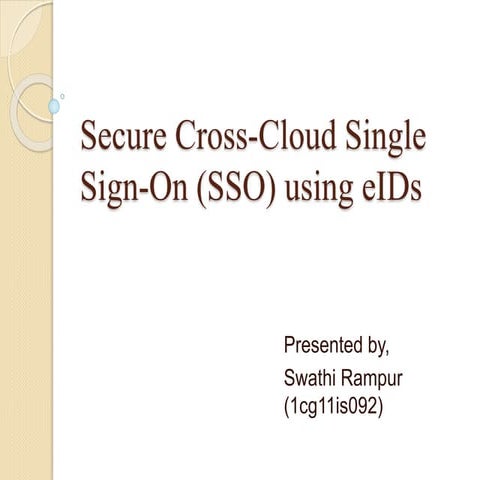 Secure Cross-Cloud Single Sign-On (SSO) using eIDs

Presented by,
Swathi Rampur
(1cg11is092)